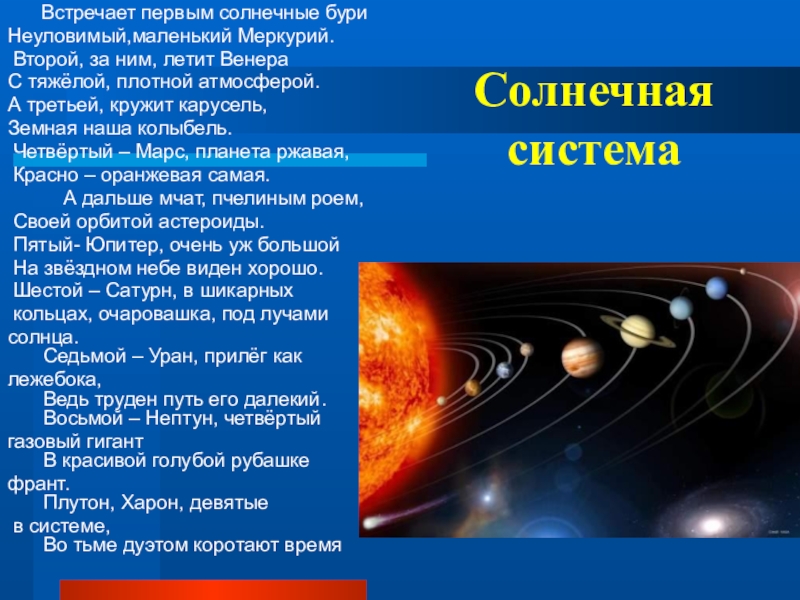 Встречает первым солнечные бури
Неуловимый,маленький Меркурий.
Второй, за ним, летит Венера
С тяжёлой, плотной атмосферой.
А третьей, кружит карусель,
Земная наша колыбель.
Четвёртый – Марс, планета ржавая,
Красно – оранжевая самая.
А дальше мчат, пчелиным роем,
Своей орбитой астероиды.
Пятый- Юпитер, очень уж большой
На звёздном небе виден хорошо.
Шестой – Сатурн, в шикарных кольцах, очаровашка, под лучами солнца.
Седьмой – Уран, прилёг как лежебока,
Ведь труден путь его далекий.
Восьмой – Нептун, четвёртый газовый гигант
В красивой голубой рубашке франт.
Плутон, Харон, девятые в системе,
Во тьме дуэтом коротают время

Солнечная система